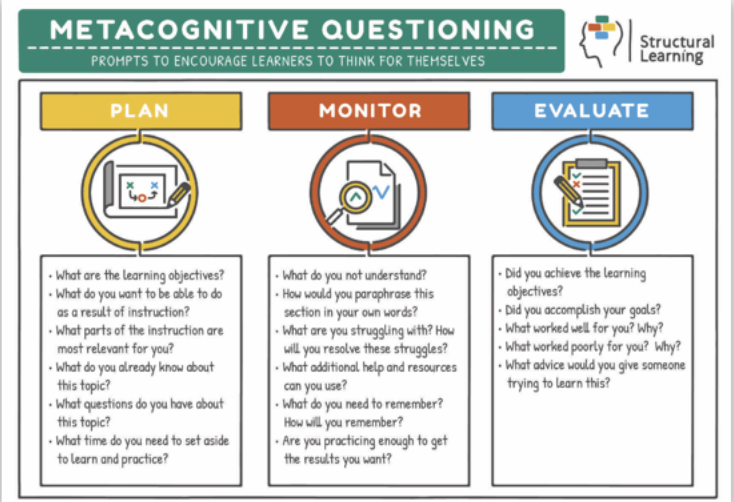 METACOGNITIVE QUESTIONING

PROMPTS TO ENCOURAGE LEARNERS TO THINK FOR THEMSELVES

Structural Learning

PLAN

• What are the learning objectives?
• What do you want to be able to do as a result of instruction?
• What parts of the instruction are most relevant for you?
• What do you already know about this topic?
• What questions do you have about this topic?
• What time do you need to set aside to learn and practice?

MONITOR

• What do you not understand?
• How would you paraphrase this section in your own words?
• What are you struggling with? How will you resolve these struggles?
• What additional help and resources can you use?
• What do you need to remember? How will you remember?
• Are you practicing enough to get the results you want?

EVALUATE

• Did you achieve the learning objectives?
• Did you accomplish your goals?
• What worked well for you? Why?
• What worked poorly for you? Why?
• What advice would you give someone trying to learn this?